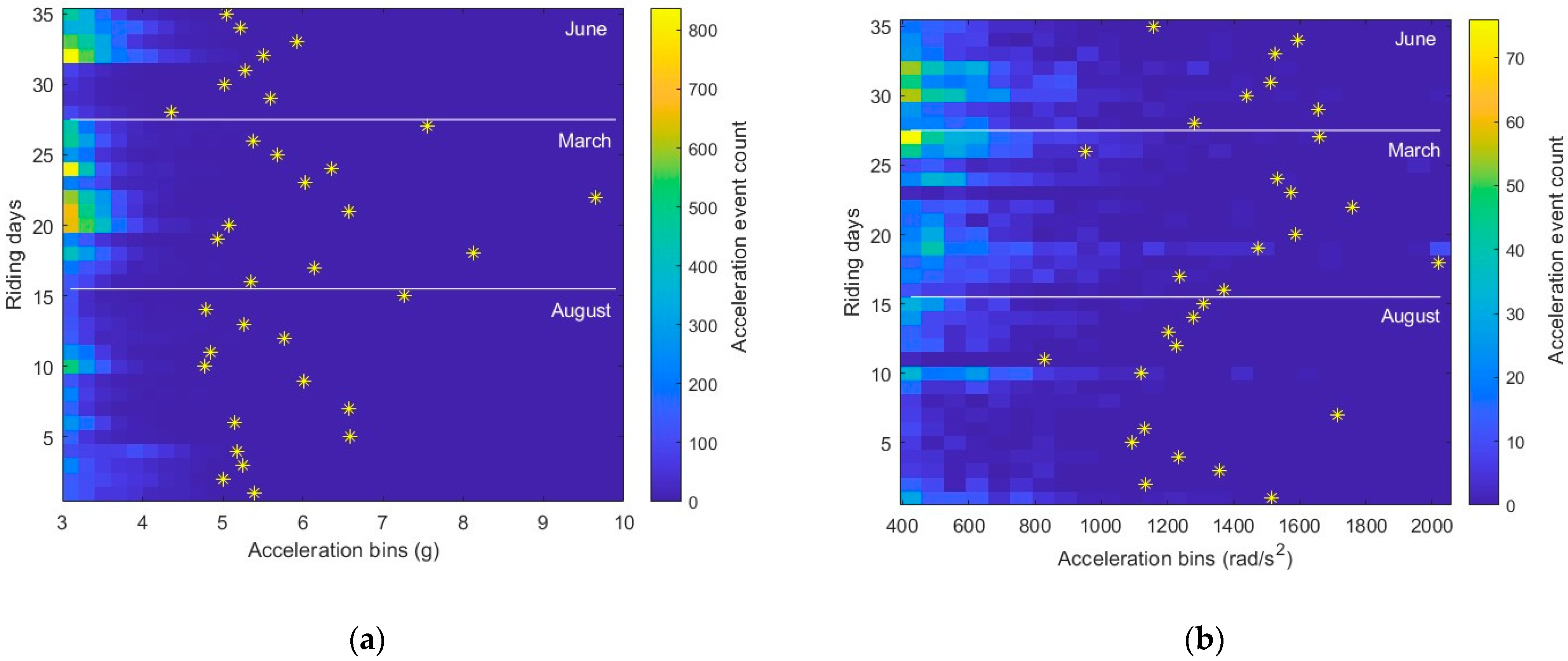 35
30
25
20
15
10
5
Riding days
June
March
August
3 4 5 6 7 8 9 10
Acceleration bins (g)
800
700
600
500
400
300
200
100
0
Acceleration event count

(a)

35
30
25
20
15
10
5
Riding days
June
March
August
400 600 800 1000 1200 1400 1600 1800 2000
Acceleration bins (rad/s$^2$)
70
60
50
40
30
20
10
0
Acceleration event count

(b)